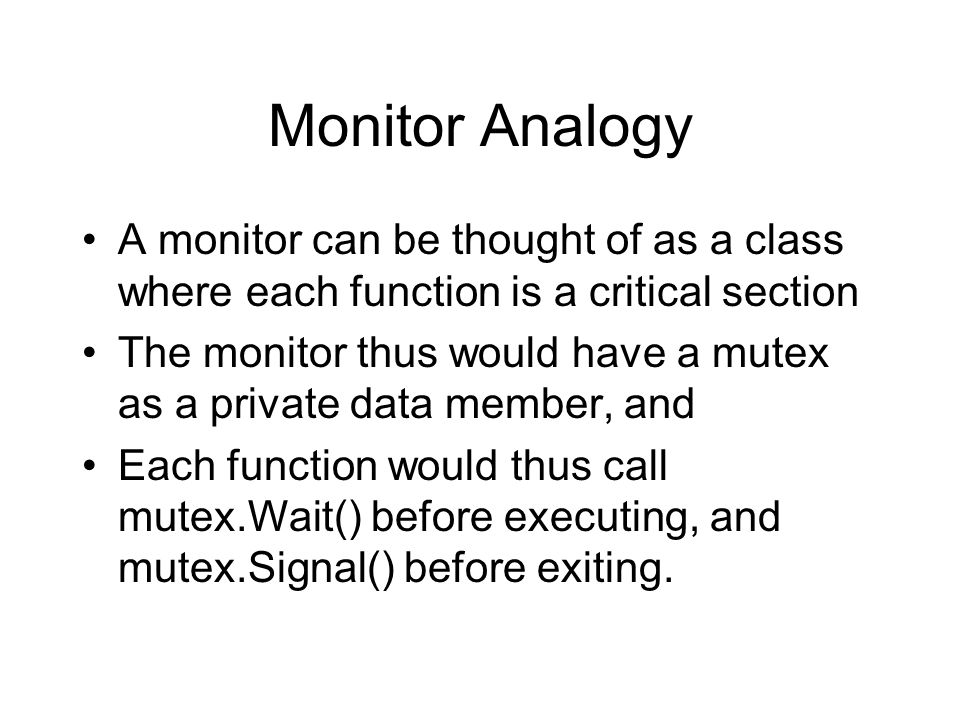 Monitor Analogy

• A monitor can be thought of as a class where each function is a critical section
• The monitor thus would have a mutex as a private data member, and
• Each function would thus call mutex.Wait() before executing, and mutex.Signal() before exiting.